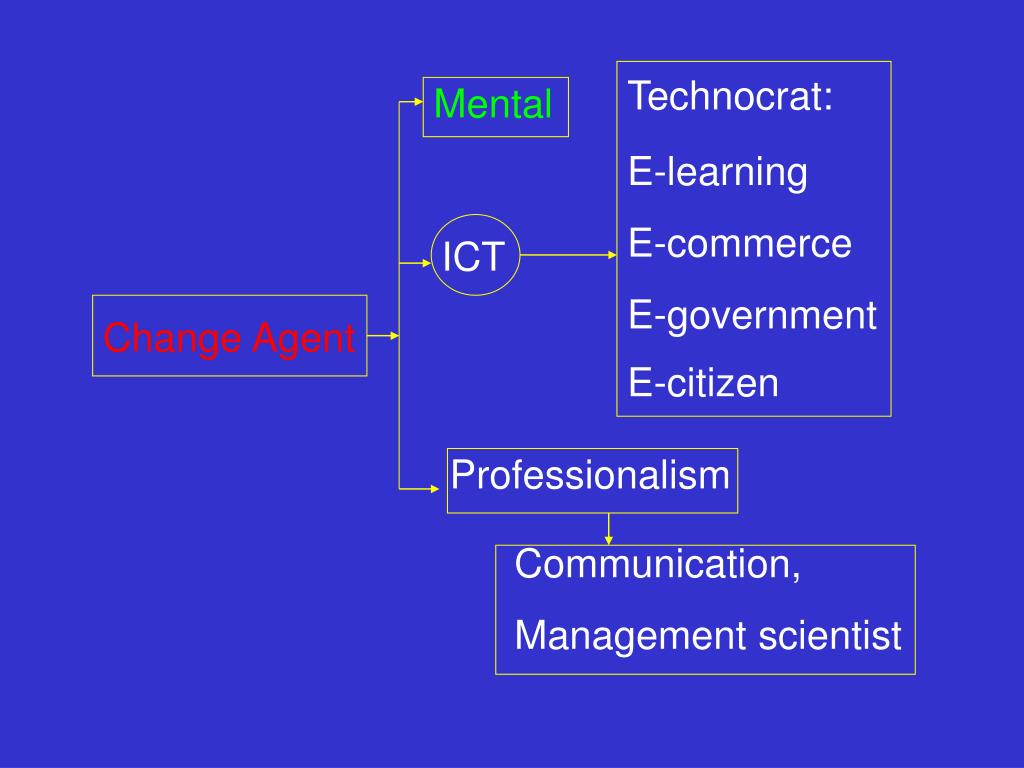 Change Agent

Mental

ICT

Technocrat:

E-learning

E-commerce

E-government

E-citizen

Professionalism

Communication,

Management scientist